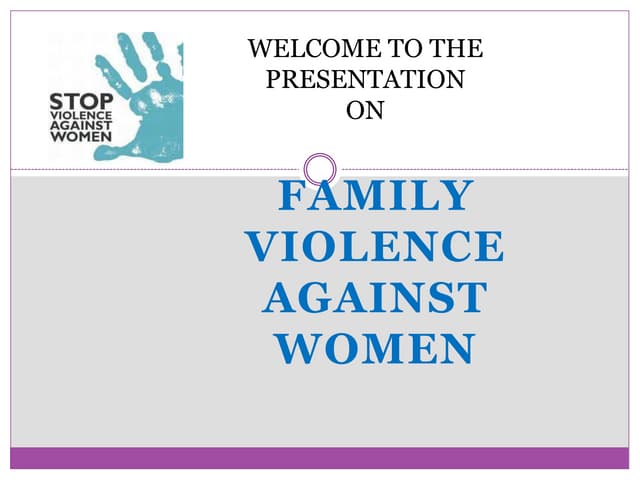 STOP
VIOLENCE
AGAINST
WOMEN

WELCOME TO THE PRESENTATION ON

FAMILY VIOLENCE AGAINST WOMEN